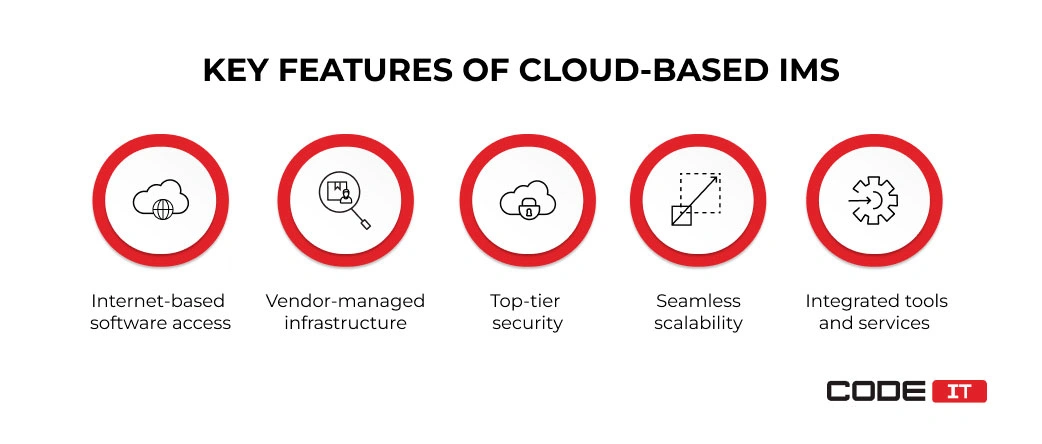 KEY FEATURES OF CLOUD-BASED IMS

Internet-based software access

Vendor-managed infrastructure

Top-tier security

Seamless scalability

Integrated tools and services

CODE IT